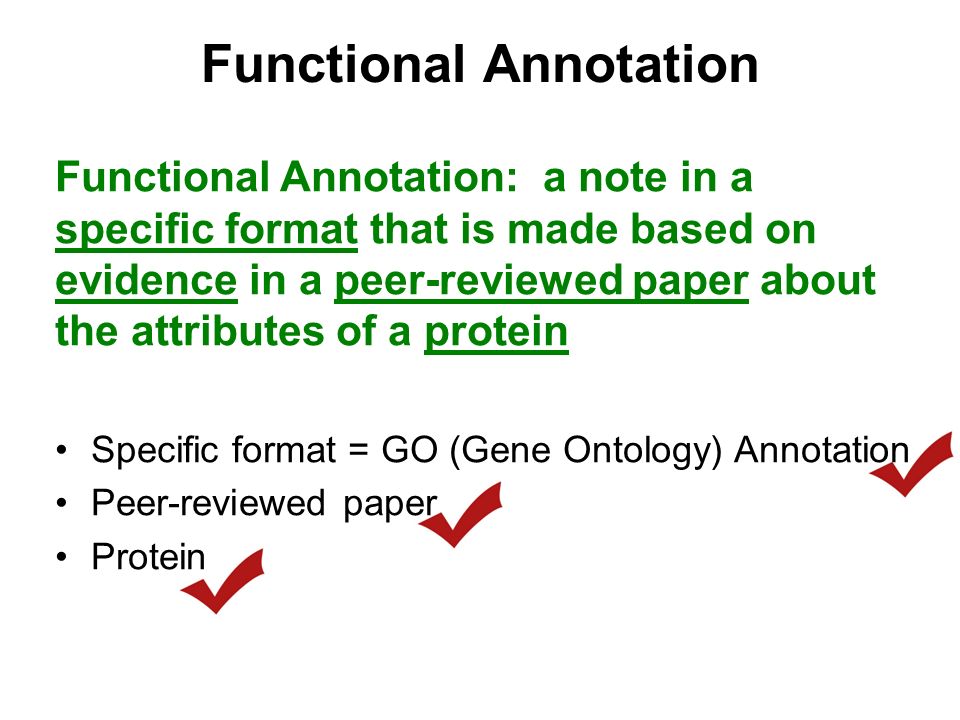 Functional Annotation

Functional Annotation: a note in a specific format that is made based on evidence in a peer-reviewed paper about the attributes of a protein

• Specific format = GO (Gene Ontology) Annotation
• Peer-reviewed paper
• Protein